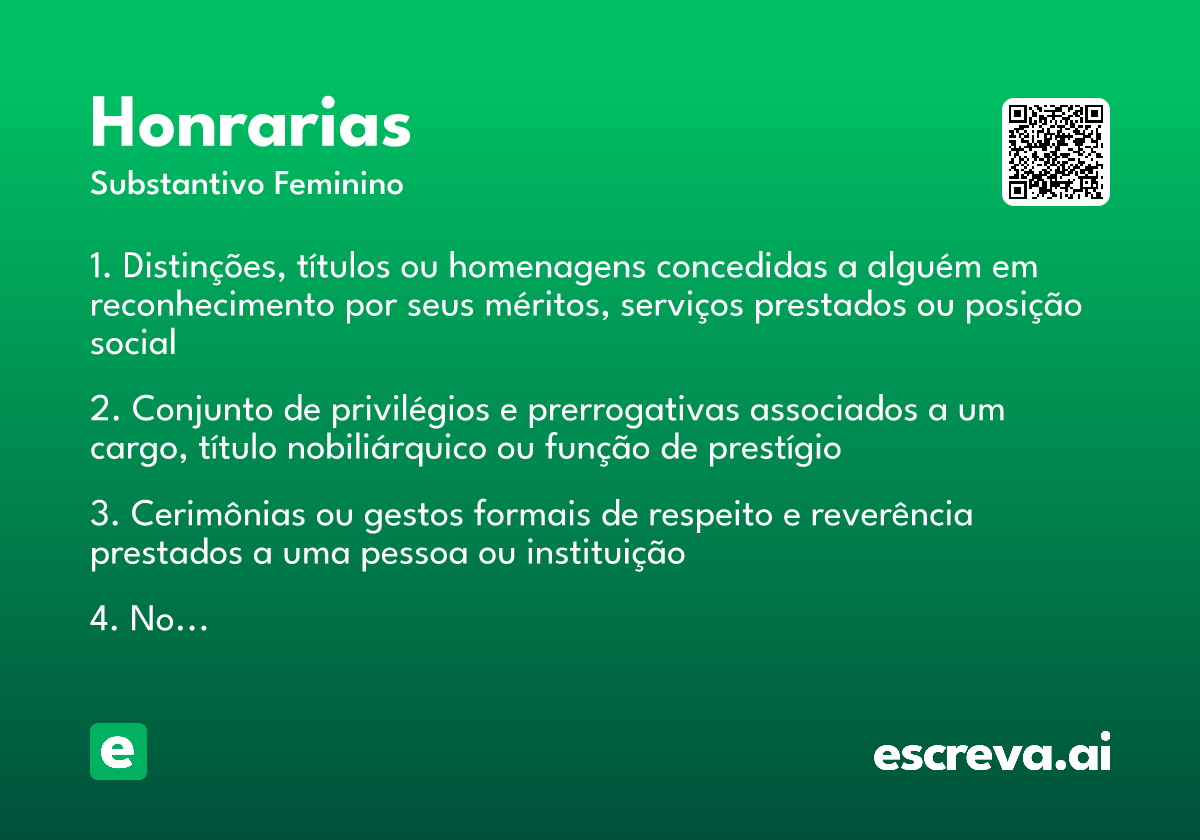 Honrarias
Substantivo Feminino

1. Distinções, títulos ou homenagens concedidas a alguém em reconhecimento por seus méritos, serviços prestados ou posição social

2. Conjunto de privilégios e prerrogativas associados a um cargo, título nobiliárquico ou função de prestígio

3. Cerimônias ou gestos formais de respeito e reverência prestados a uma pessoa ou instituição

4. No...

e

escreva.ai